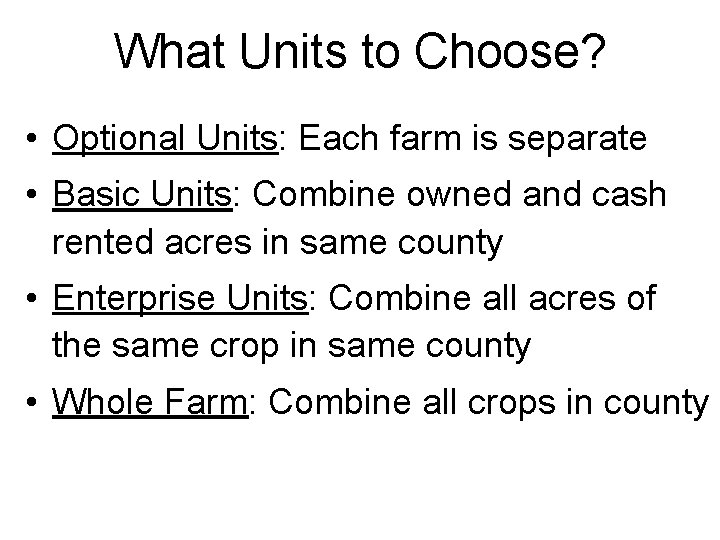 What Units to Choose?

• Optional Units: Each farm is separate

• Basic Units: Combine owned and cash rented acres in same county

• Enterprise Units: Combine all acres of the same crop in same county

• Whole Farm: Combine all crops in county